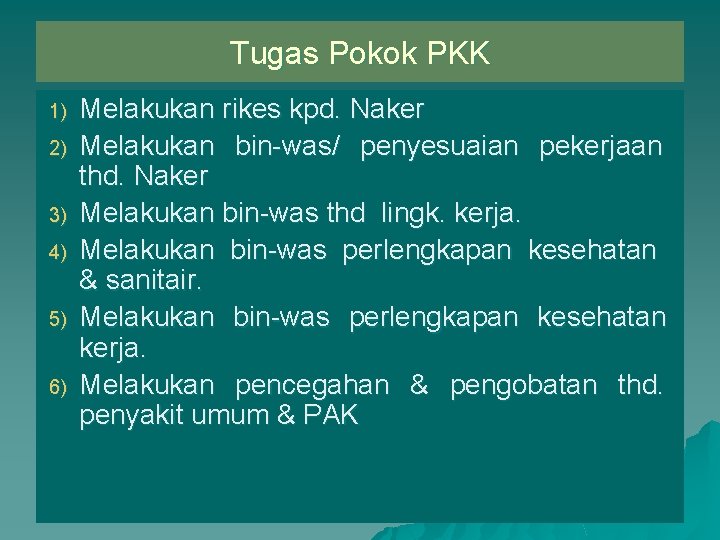 Tugas Pokok PKK

1) Melakukan rikes kpd. Naker
2) Melakukan bin-was/ penyesuaian pekerjaan thd. Naker
3) Melakukan bin-was thd lingk. kerja.
4) Melakukan bin-was perlengkapan kesehatan & sanitair.
5) Melakukan bin-was perlengkapan kesehatan kerja.
6) Melakukan pencegahan & pengobatan thd. penyakit umum & PAK